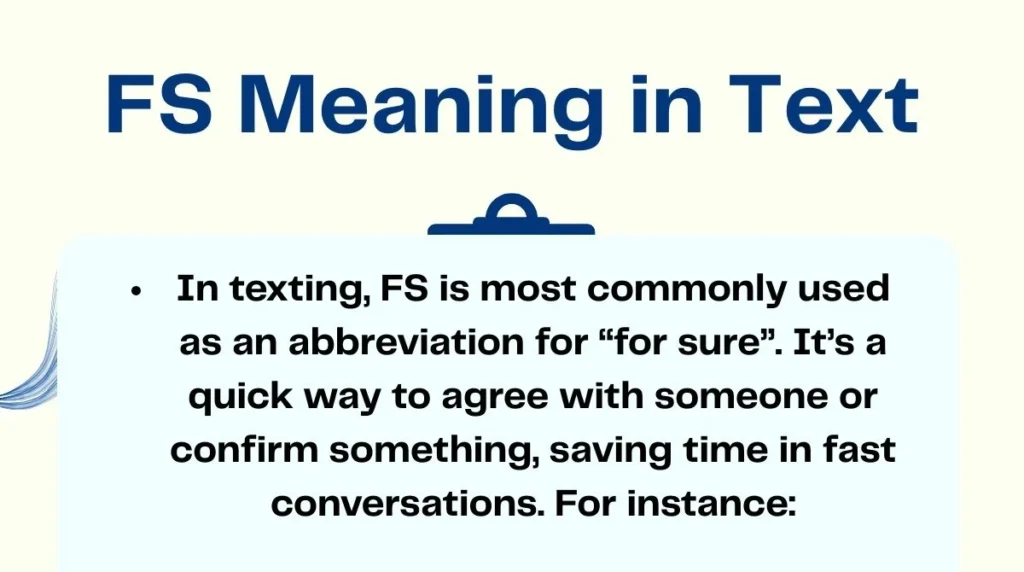 FS Meaning in Text

• In texting, FS is most commonly used as an abbreviation for “for sure”. It’s a quick way to agree with someone or confirm something, saving time in fast conversations. For instance: